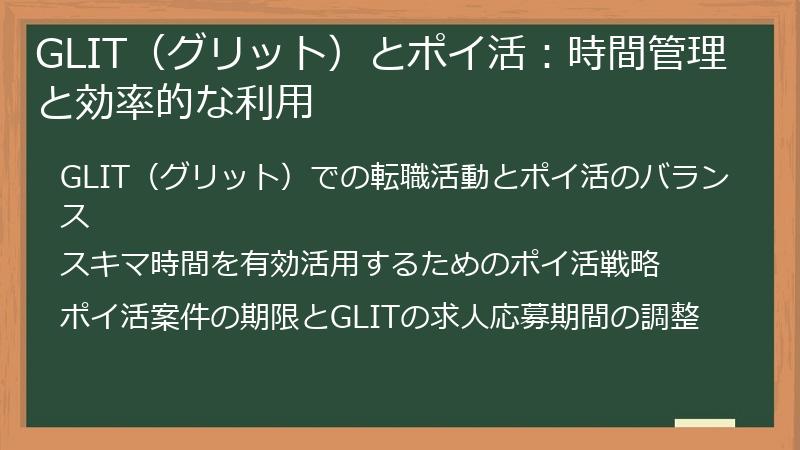 GLIT（グリット）とポイ活：時間管理と効率的な利用

GLIT（グリット）での転職活動とポイ活のバランス

スキマ時間を有効活用するためのポイ活戦略

ポイ活案件の期限とGLITの求人応募期間の調整